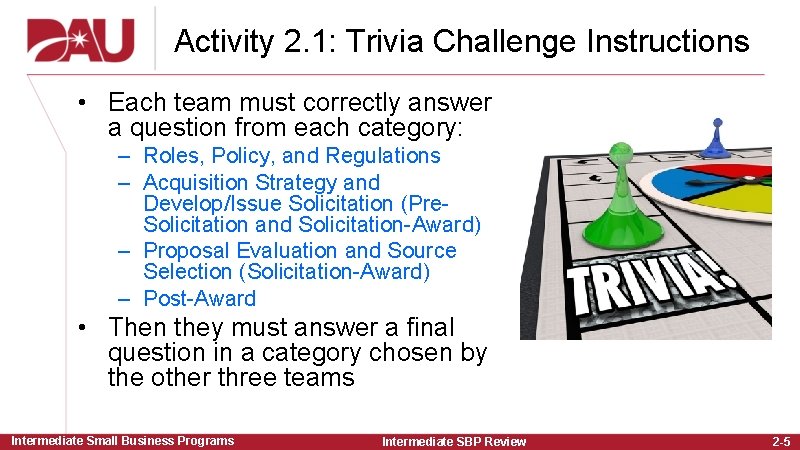 DAU

Activity 2.1: Trivia Challenge Instructions

• Each team must correctly answer a question from each category:
– Roles, Policy, and Regulations
– Acquisition Strategy and Develop/Issue Solicitation (Pre-Solicitation and Solicitation-Award)
– Proposal Evaluation and Source Selection (Solicitation-Award)
– Post-Award
• Then they must answer a final question in a category chosen by the other three teams

TRIVIA!

Intermediate Small Business Programs
Intermediate SBP Review
2-5